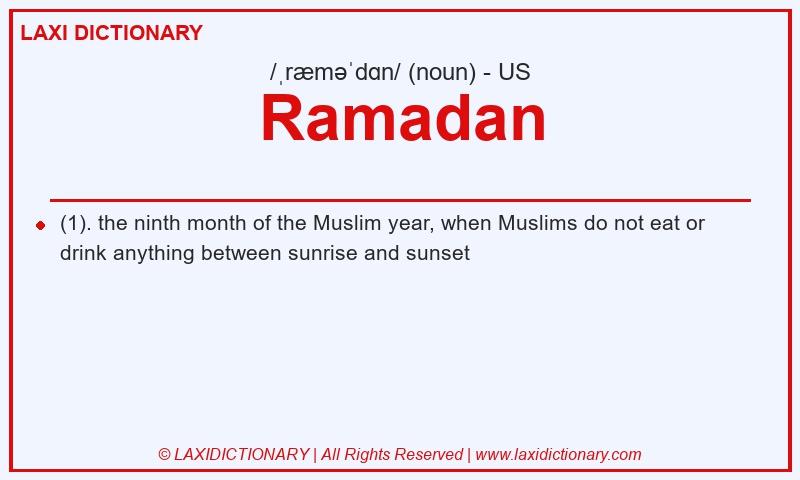 LAXI DICTIONARY

/ˌræməˈdɑn/ (noun) - US

Ramadan

(1). the ninth month of the Muslim year, when Muslims do not eat or drink anything between sunrise and sunset

© LAXIDICTIONARY | All Rights Reserved | www.laxidictionary.com